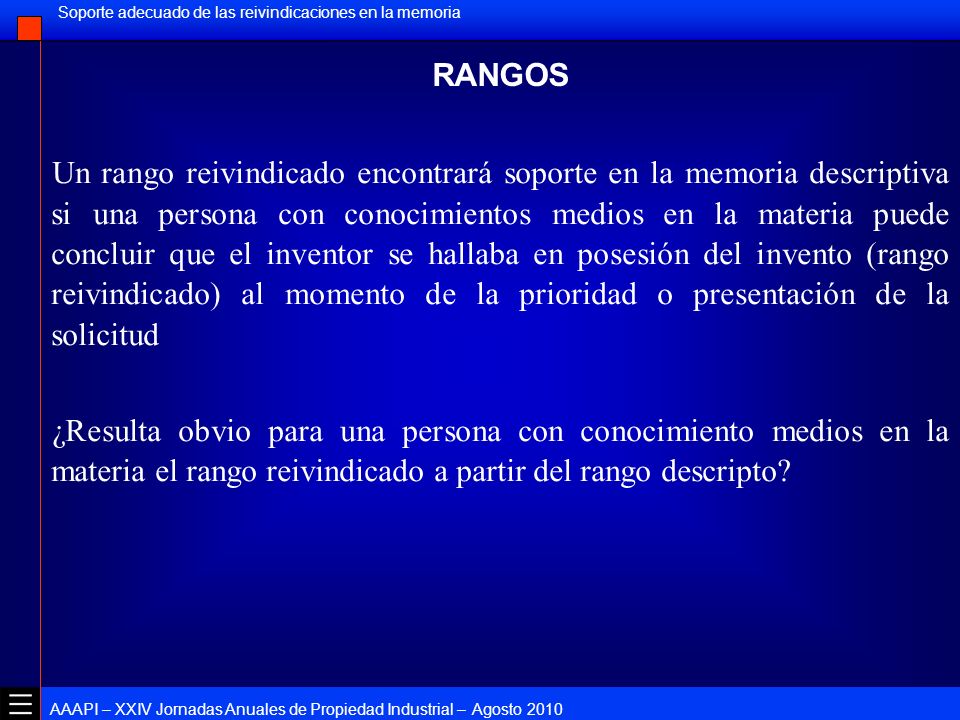 Soporte adecuado de las reivindicaciones en la memoria

RANGOS

Un rango reivindicado encontrará soporte en la memoria descriptiva si una persona con conocimientos medios en la materia puede concluir que el inventor se hallaba en posesión del invento (rango reivindicado) al momento de la prioridad o presentación de la solicitud

¿Resulta obvio para una persona con conocimiento medios en la materia el rango reivindicado a partir del rango descripto?

AAAPI – XXIV Jornadas Anuales de Propiedad Industrial – Agosto 2010